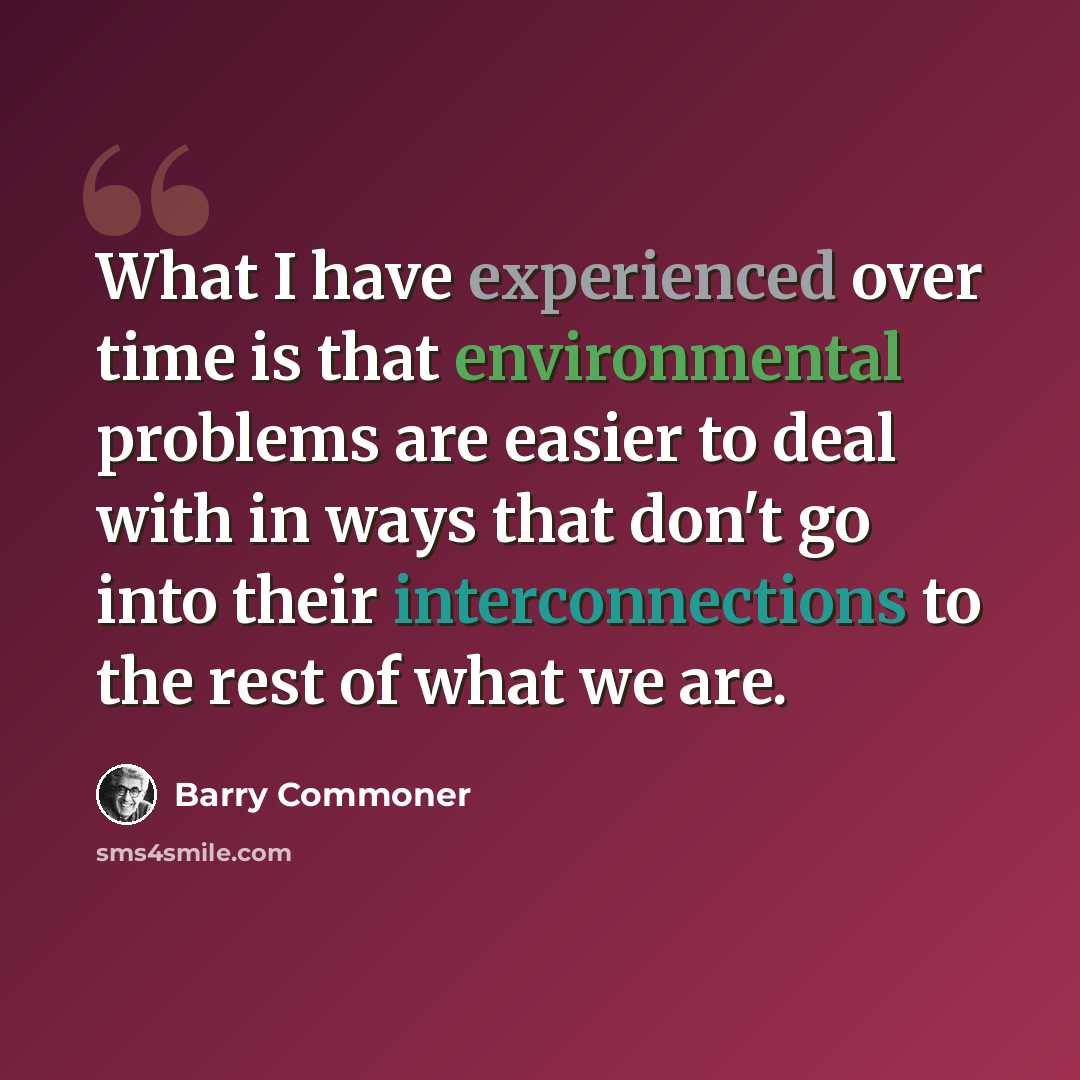 What I have experienced over time is that environmental problems are easier to deal with in ways that don't go into their interconnections to the rest of what we are.

Barry Commoner

sms4smile.com